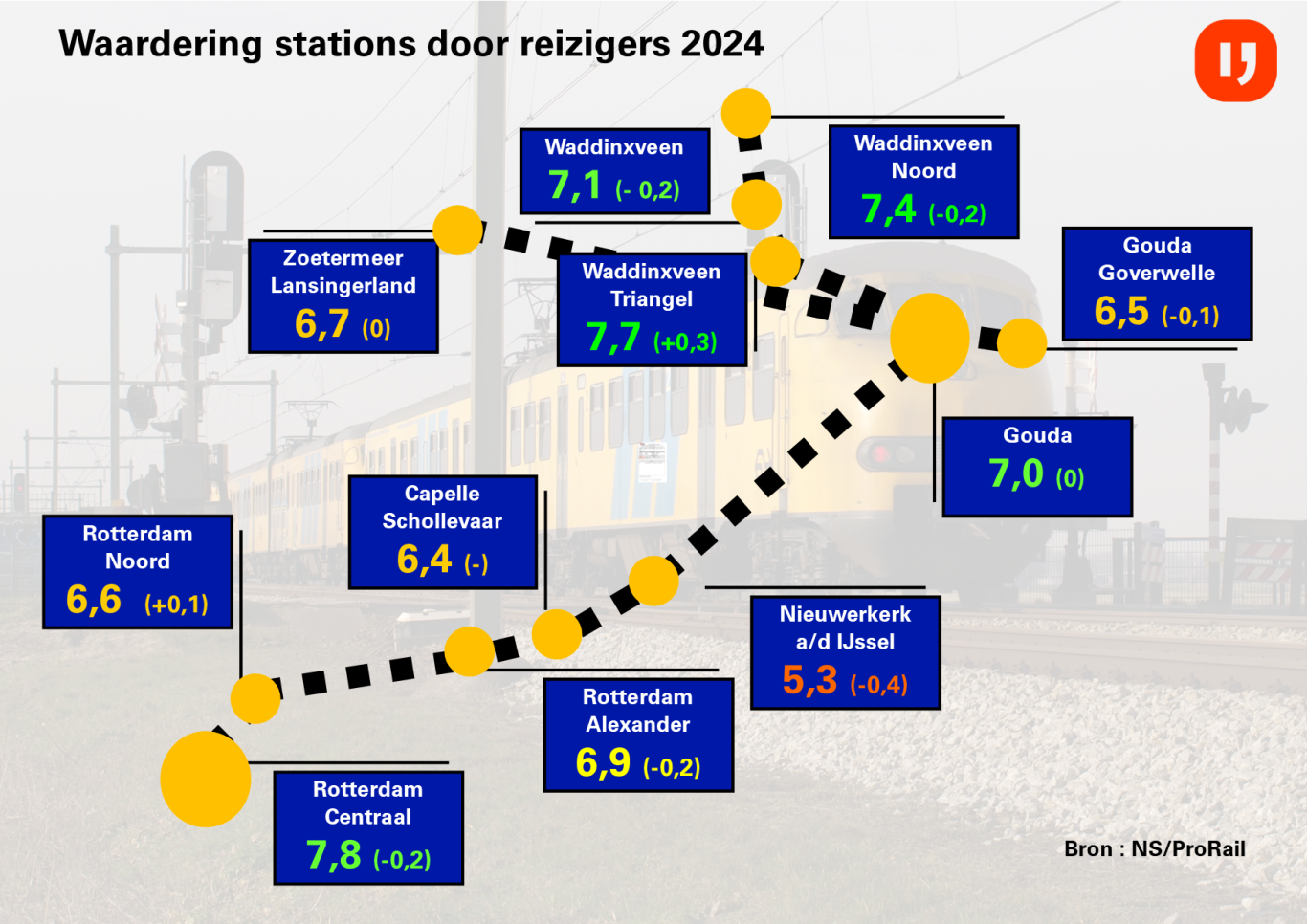 Waardering stations door reizigers 2024

Waddinxveen
7,1 (- 0,2)

Waddinxveen Noord
7,4 (-0,2)

Zoetermeer Lansingerland
6,7 (0)

Waddinxveen Triangel
7,7 (+0,3)

Gouda Goverwelle
6,5 (-0,1)

Gouda
7,0 (0)

Capelle Schollevaar
6,4 (-)

Rotterdam Noord
6,6 (+0,1)

Nieuwerkerk a/d IJssel
5,3 (-0,4)

Rotterdam Alexander
6,9 (-0,2)

Rotterdam Centraal
7,8 (-0,2)

Bron : NS/ProRail